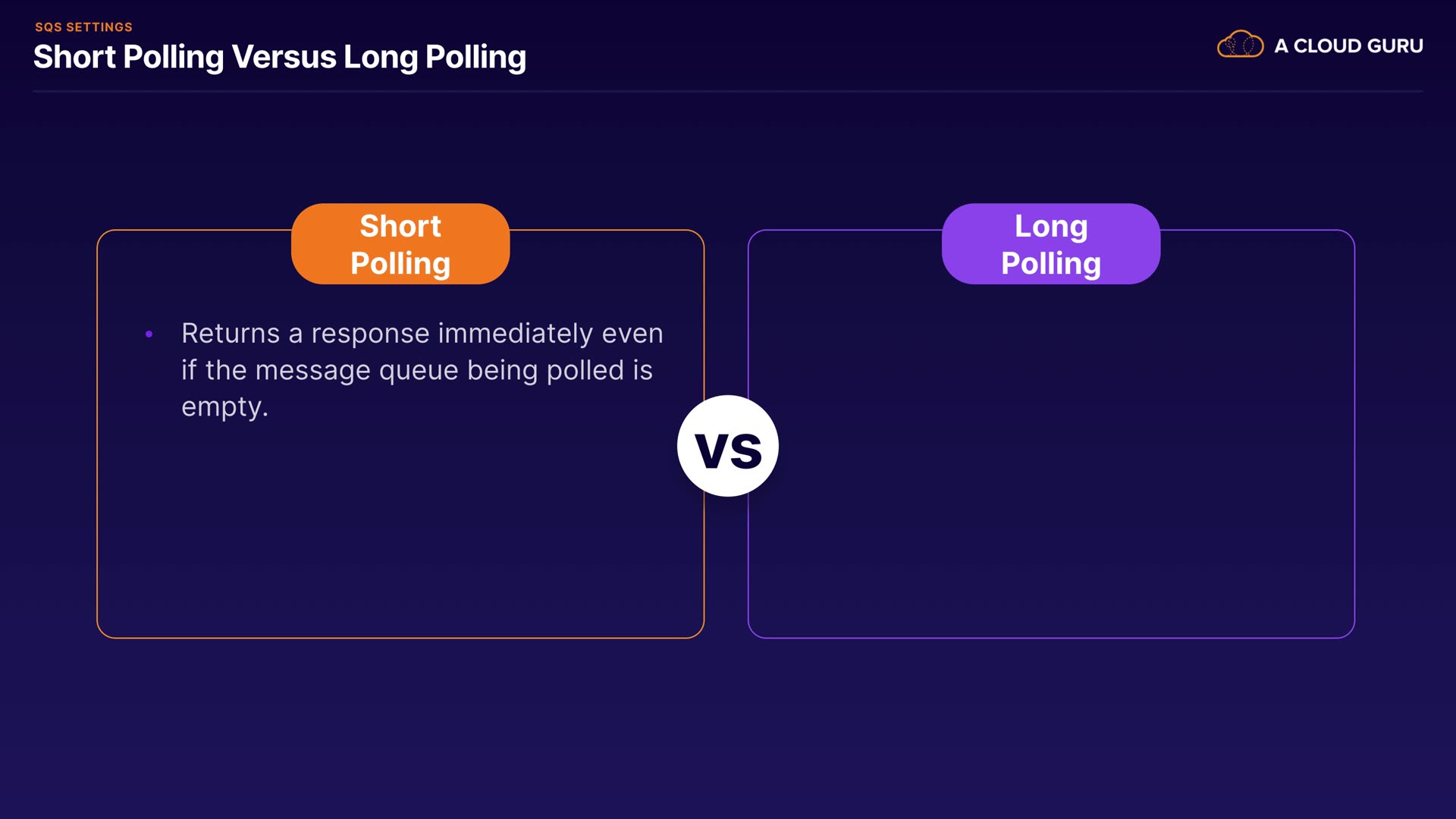 SQS SETTINGS
Short Polling Versus Long Polling

A CLOUD GURU

Short Polling

• Returns a response immediately even if the message queue being polled is empty.

VS

Long Polling